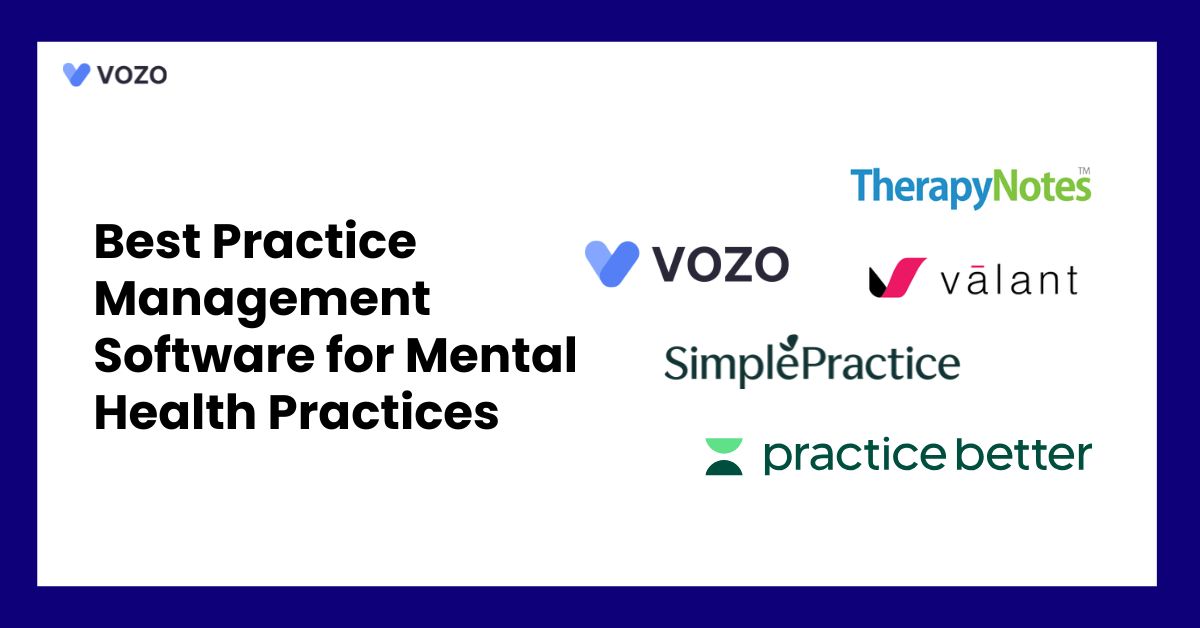 VOZO

Best Practice Management Software for Mental Health Practices

TherapyNotes™

VOZO

vālant

SimplePractice

practice better